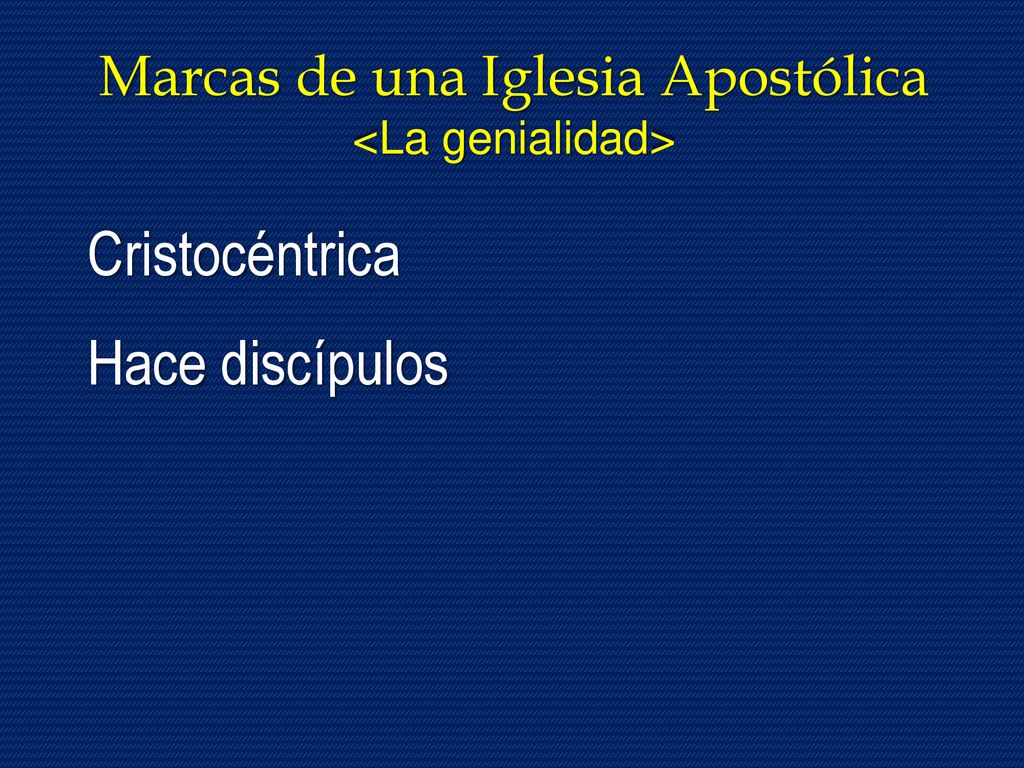 Marcas de una Iglesia Apostólica
<La genialidad>

Cristocéntrica

Hace discípulos